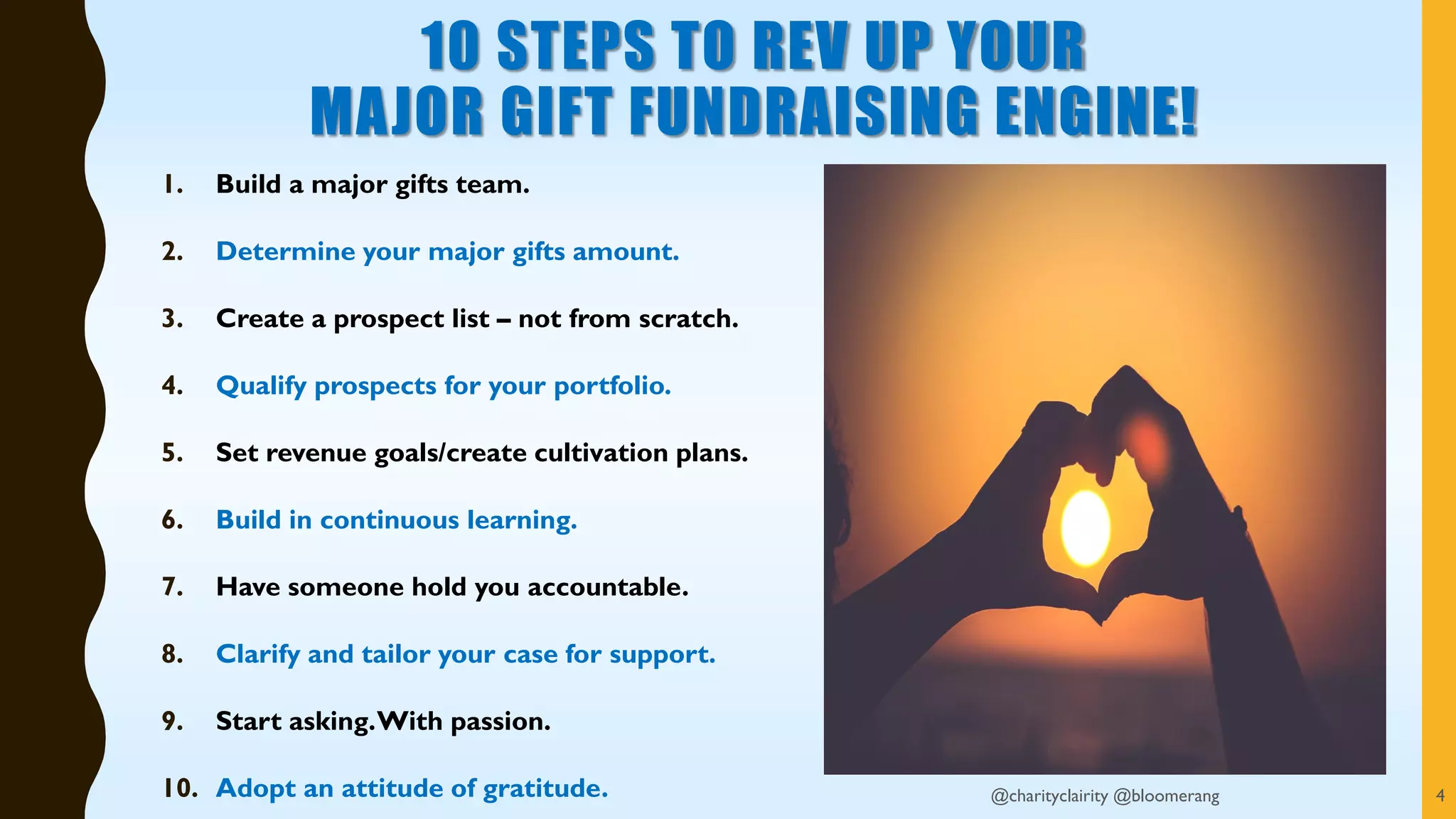 10 STEPS TO REV UP YOUR MAJOR GIFT FUNDRAISING ENGINE!

1. Build a major gifts team.

2. Determine your major gifts amount.

3. Create a prospect list – not from scratch.

4. Qualify prospects for your portfolio.

5. Set revenue goals/create cultivation plans.

6. Build in continuous learning.

7. Have someone hold you accountable.

8. Clarify and tailor your case for support.

9. Start asking. With passion.

10. Adopt an attitude of gratitude.

@charityclairity @bloomerang

4